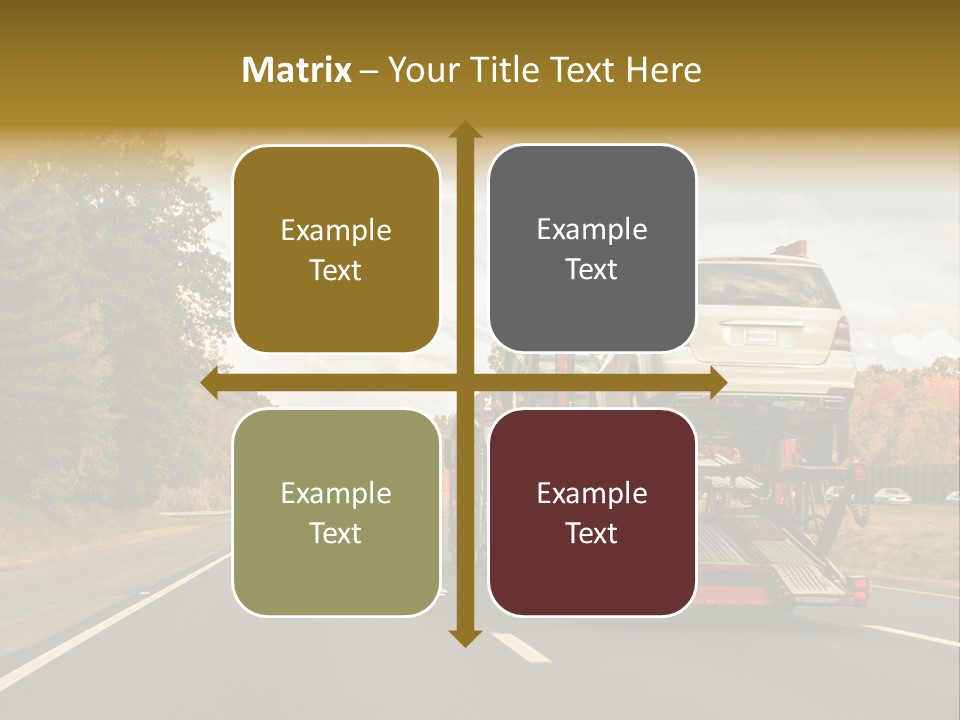 Matrix – Your Title Text Here

Example Text

Example Text

Example Text

Example Text